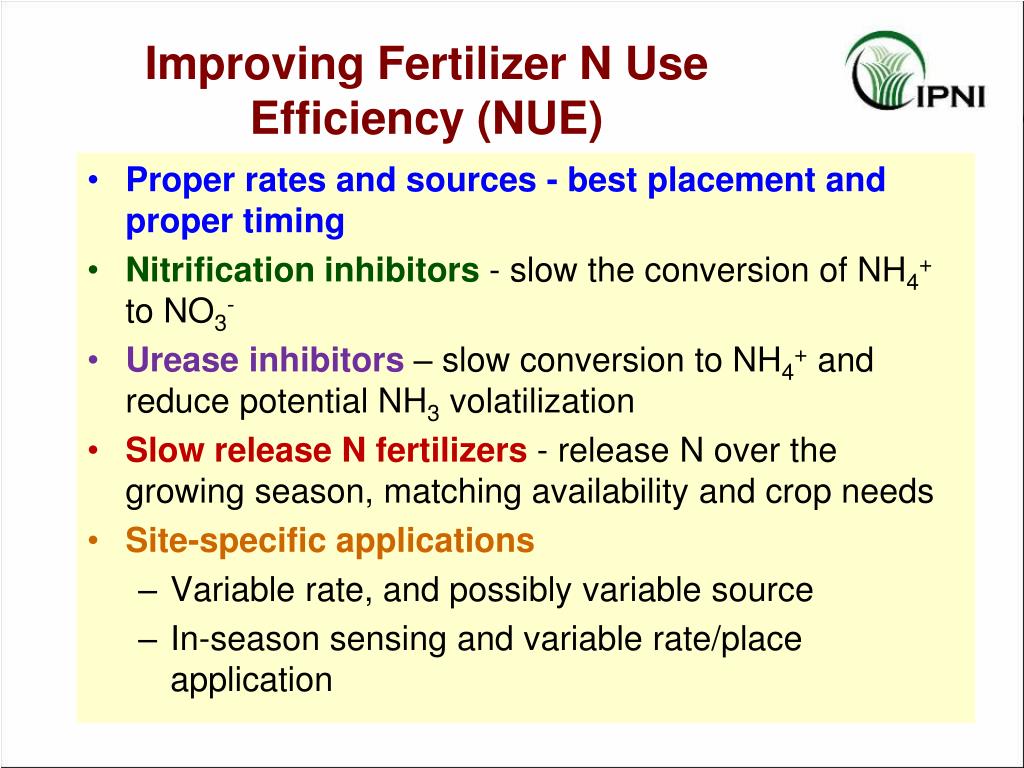 Improving Fertilizer N Use Efficiency (NUE)

IPNI

• Proper rates and sources - best placement and proper timing
• Nitrification inhibitors - slow the conversion of $NH_4^+$ to $NO_3^-$
• Urease inhibitors – slow conversion to $NH_4^+$ and reduce potential $NH_3$ volatilization
• Slow release N fertilizers - release N over the growing season, matching availability and crop needs
• Site-specific applications
– Variable rate, and possibly variable source
– In-season sensing and variable rate/place application